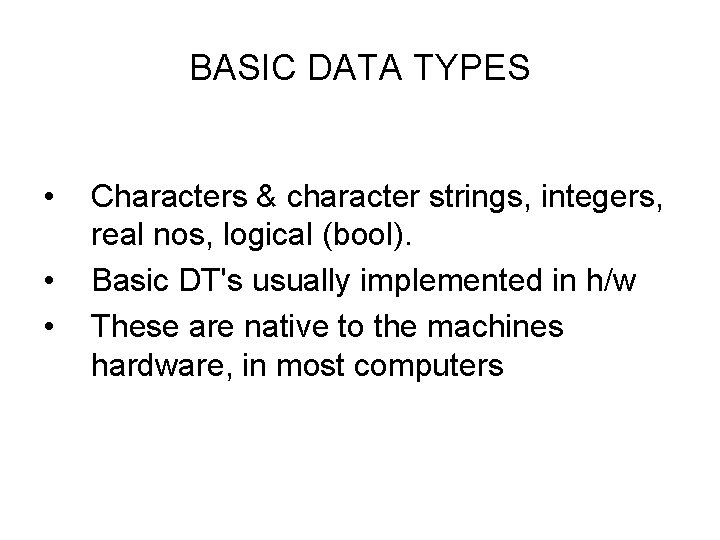 BASIC DATA TYPES

• Characters & character strings, integers, real nos, logical (bool).
• Basic DT's usually implemented in h/w
• These are native to the machines hardware, in most computers